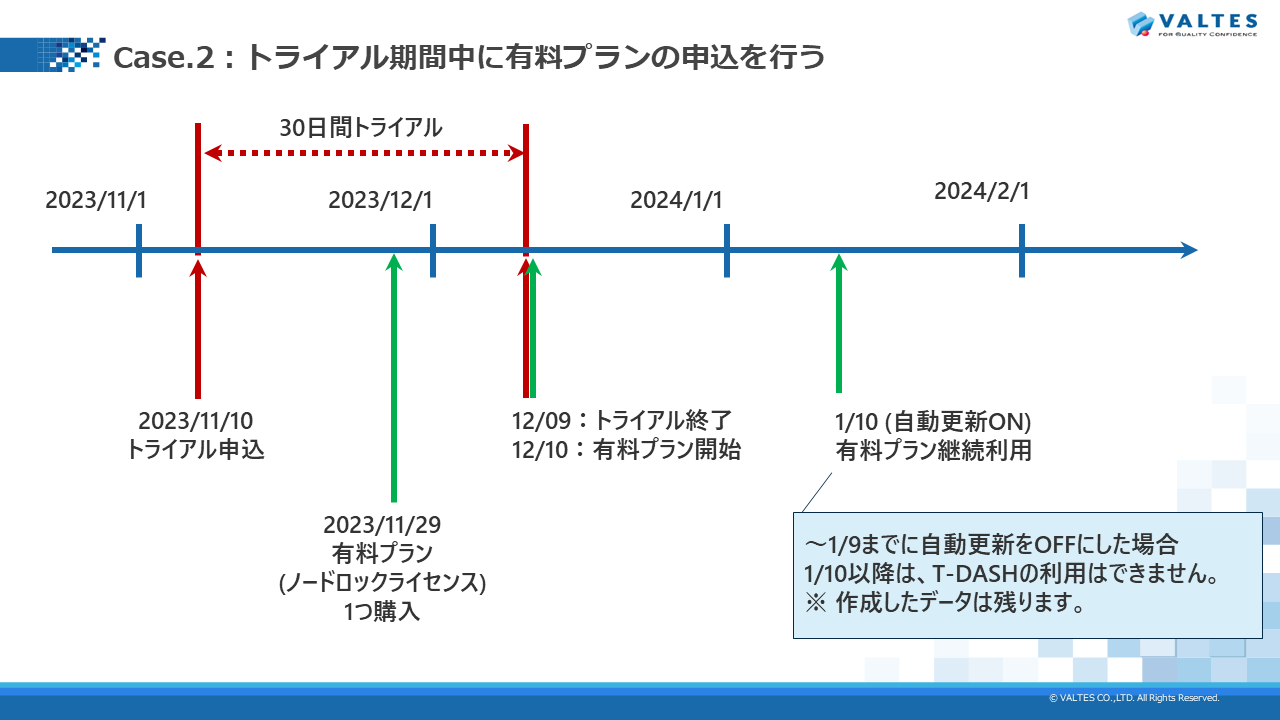 VALTES
FOR QUALITY CONFIDENCE

Case.2：トライアル期間中に有料プランの申込を行う

30日間トライアル

2023/11/1

2023/12/1

2024/1/1

2024/2/1

2023/11/10
トライアル申込

2023/11/29
有料プラン
(ノードロックライセンス)
1つ購入

12/09：トライアル終了
12/10：有料プラン開始

1/10 (自動更新ON)
有料プラン継続利用

～1/9までに自動更新をOFFにした場合
1/10以降は、T-DASHの利用はできません。
※ 作成したデータは残ります。

© VALTES CO.,LTD. All Rights Reserved.